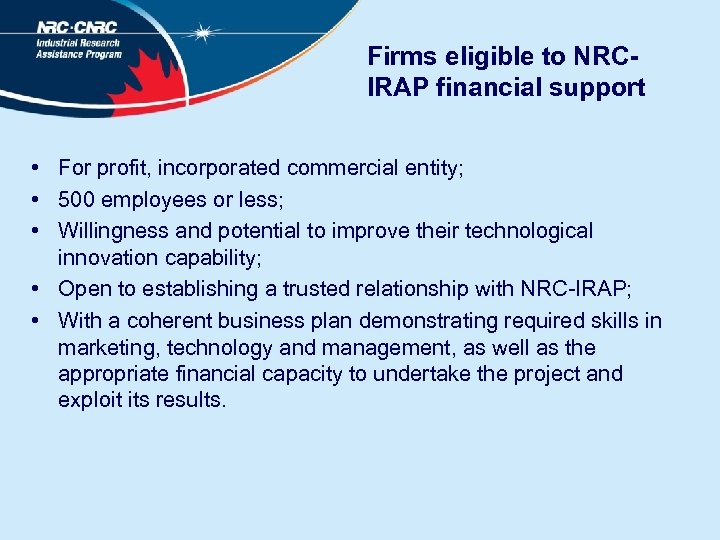 NRC·CNRC
Industrial Research Assistance Program

Firms eligible to NRC-IRAP financial support

• For profit, incorporated commercial entity;
• 500 employees or less;
• Willingness and potential to improve their technological innovation capability;
• Open to establishing a trusted relationship with NRC-IRAP;
• With a coherent business plan demonstrating required skills in marketing, technology and management, as well as the appropriate financial capacity to undertake the project and exploit its results.